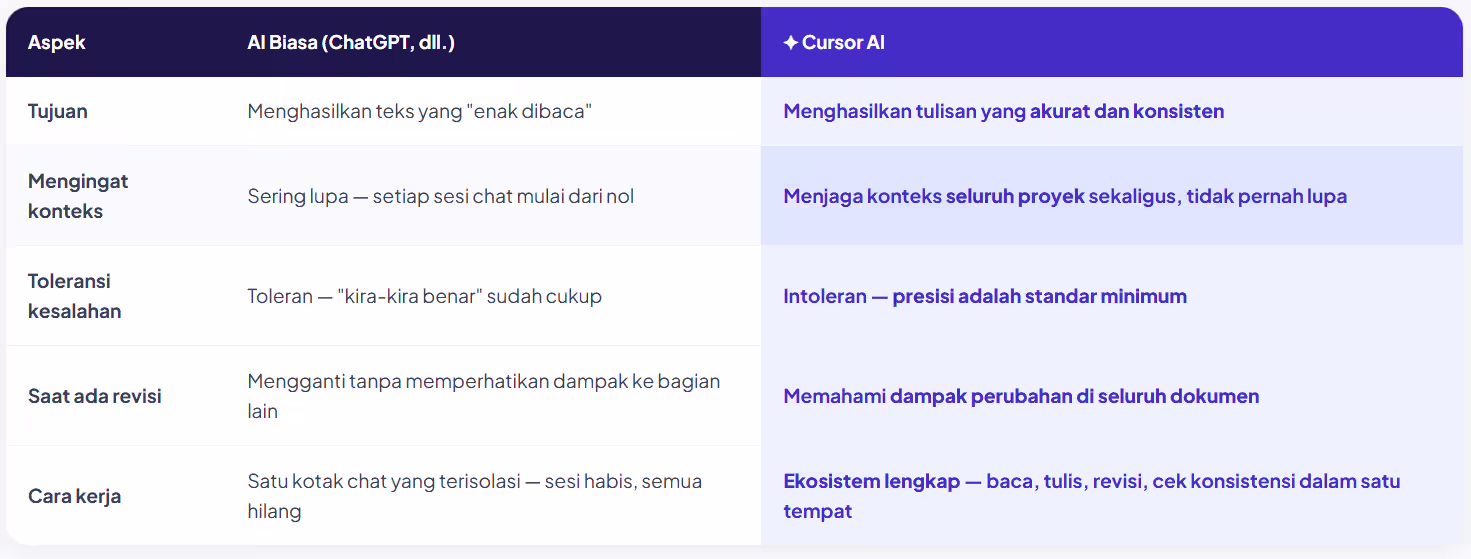 | Aspek | AI Biasa (ChatGPT, dll.) | ✦ Cursor AI |
|---|---|---|
| Tujuan | Menghasilkan teks yang "enak dibaca" | Menghasilkan tulisan yang akurat dan konsisten |
| Mengingat konteks | Sering lupa — setiap sesi chat mulai dari nol | Menjaga konteks seluruh proyek sekaligus, tidak pernah lupa |
| Toleransi kesalahan | Toleran — "kira-kira benar" sudah cukup | Intoleran — presisi adalah standar minimum |
| Saat ada revisi | Mengganti tanpa memperhatikan dampak ke bagian lain | Memahami dampak perubahan di seluruh dokumen |
| Cara kerja | Satu kotak chat yang terisolasi — sesi habis, semua hilang | Ekosistem lengkap — baca, tulis, revisi, cek konsistensi dalam satu tempat |